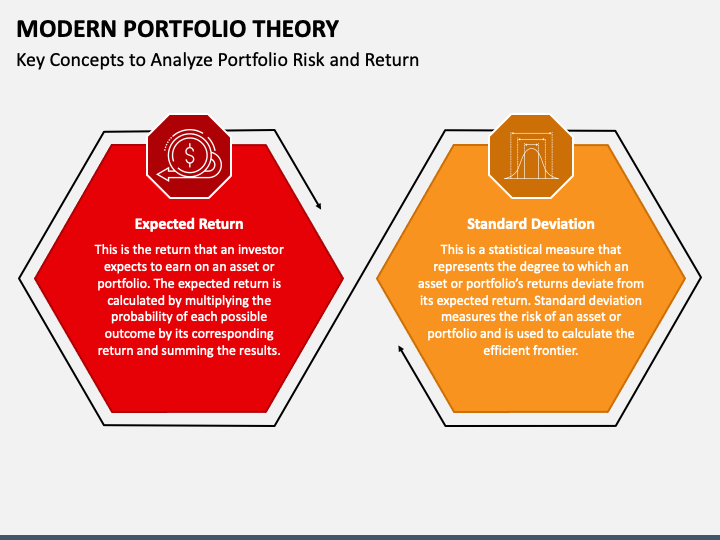 MODERN PORTFOLIO THEORY

Key Concepts to Analyze Portfolio Risk and Return

$

Expected Return

This is the return that an investor expects to earn on an asset or portfolio. The expected return is calculated by multiplying the probability of each possible outcome by its corresponding return and summing the results.

Standard Deviation

This is a statistical measure that represents the degree to which an asset or portfolio's returns deviate from its expected return. Standard deviation measures the risk of an asset or portfolio and is used to calculate the efficient frontier.